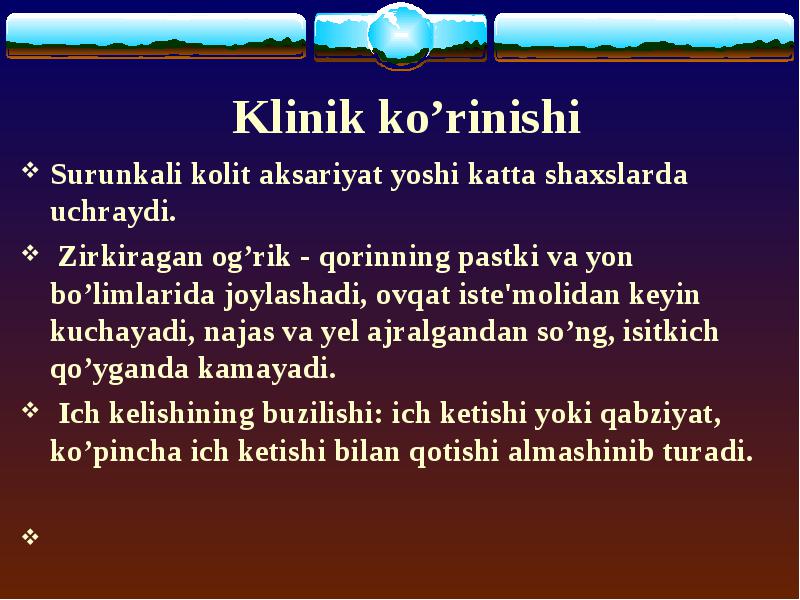 Klinik ko’rinishi

❖ Surunkali kolit aksariyat yoshi katta shaxslarda uchraydi.

❖ Zirkiragan og’rik - qorinning pastki va yon bo’limlarida joylashadi, ovqat iste'molidan keyin kuchayadi, najas va yel ajralgandan so’ng, isitkich qo’yganda kamayadi.

❖ Ich kelishining buzilishi: ich ketishi yoki qabziyat, ko’pincha ich ketishi bilan qotishi almashinib turadi.

❖